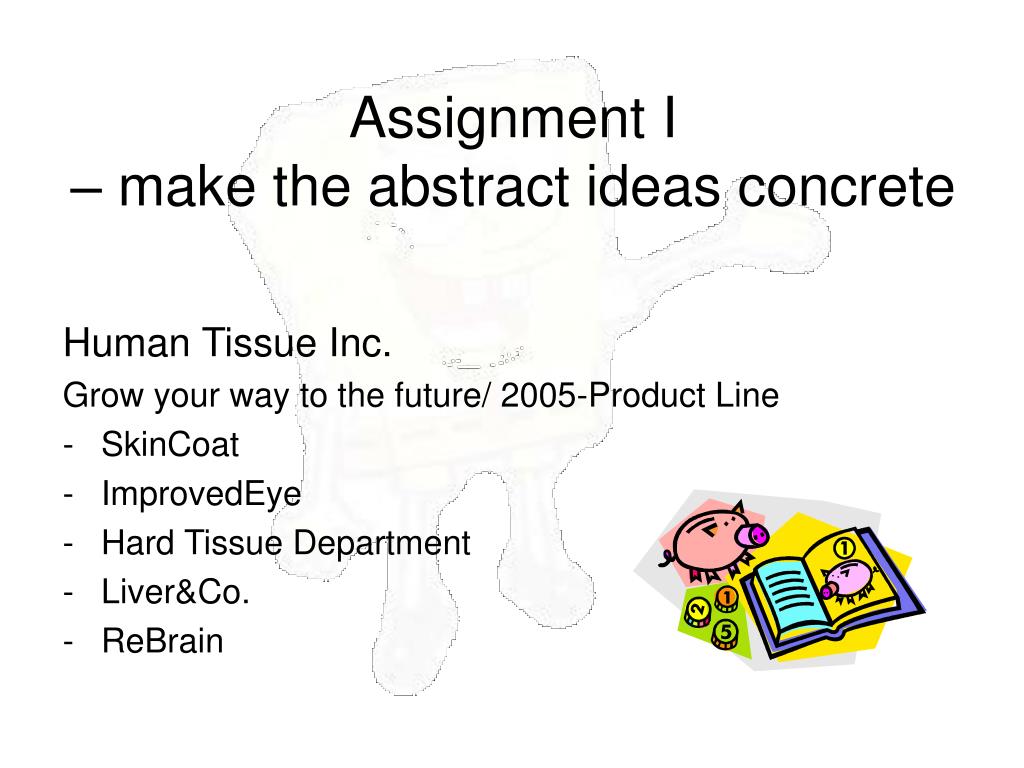 Assignment I
– make the abstract ideas concrete

Human Tissue Inc.
Grow your way to the future/ 2005-Product Line
- SkinCoat
- ImprovedEye
- Hard Tissue Department
- Liver&Co.
- ReBrain

1
2
1
5